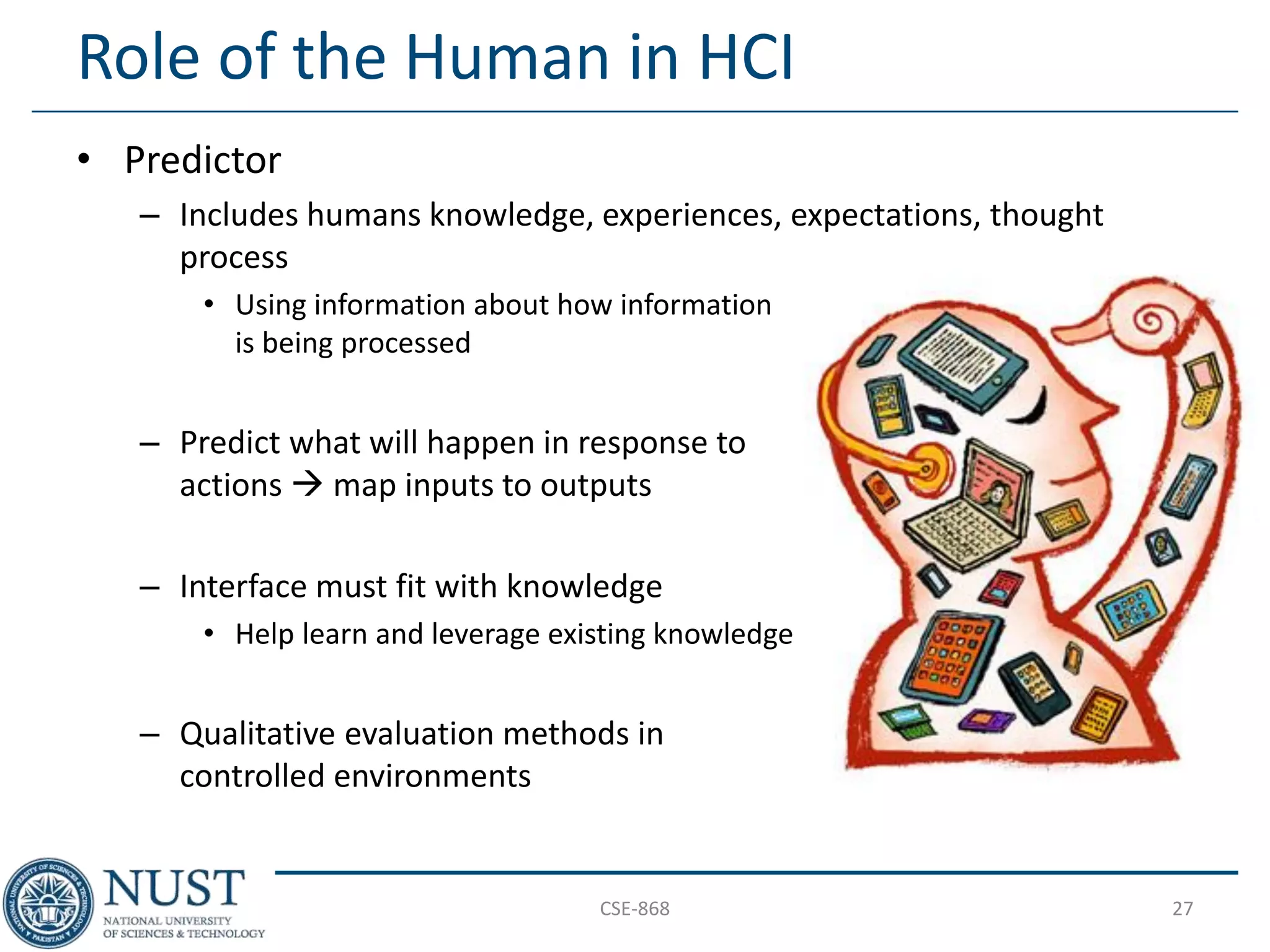 Role of the Human in HCI

• Predictor

– Includes humans knowledge, experiences, expectations, thought process

• Using information about how information is being processed

– Predict what will happen in response to actions → map inputs to outputs

– Interface must fit with knowledge

• Help learn and leverage existing knowledge

– Qualitative evaluation methods in controlled environments

NATIONAL UNIVERSITY OF SCIENCES & TECHNOLOGY PAKISTAN

NUST
NATIONAL UNIVERSITY OF SCIENCES & TECHNOLOGY

CSE-868

27